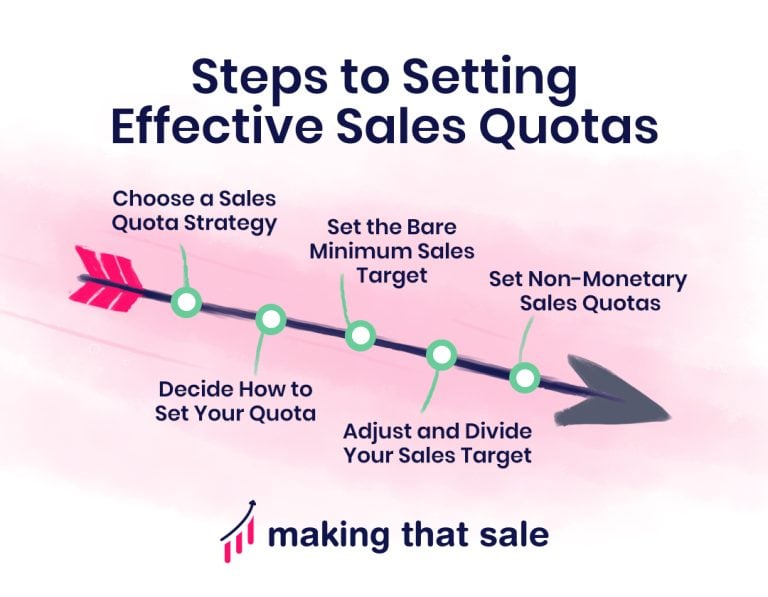 Steps to Setting Effective Sales Quotas

Choose a Sales Quota Strategy

Decide How to Set Your Quota

Set the Bare Minimum Sales Target

Adjust and Divide Your Sales Target

Set Non-Monetary Sales Quotas

making that sale